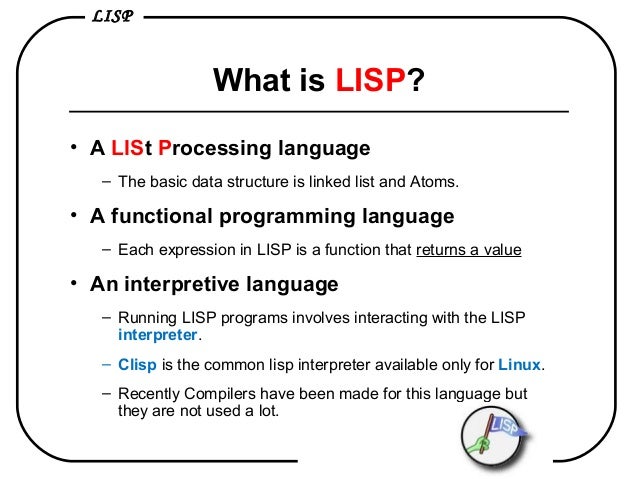 LISP

What is LISP?

• A LISt Processing language
– The basic data structure is linked list and Atoms.

• A functional programming language
– Each expression in LISP is a function that returns a value

• An interpretive language
– Running LISP programs involves interacting with the LISP interpreter.
– Clisp is the common lisp interpreter available only for Linux.
– Recently Compilers have been made for this language but they are not used a lot.

LISP